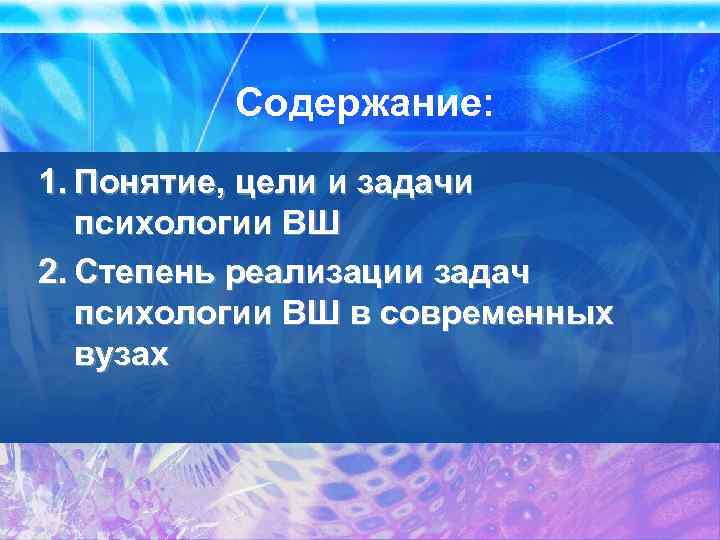 Содержание:

1. Понятие, цели и задачи психологии ВШ

2. Степень реализации задач психологии ВШ в современных вузах